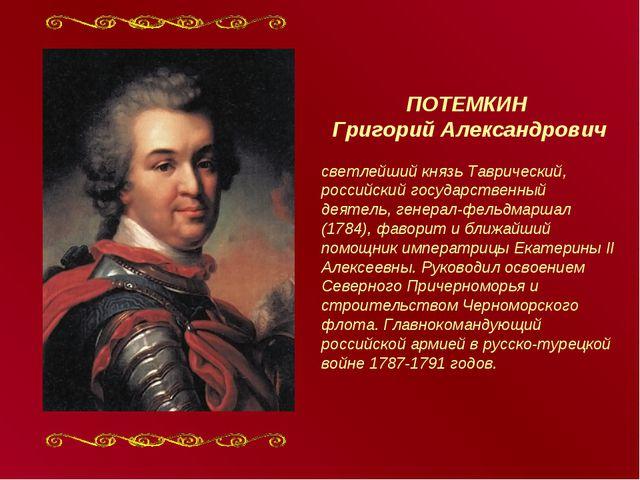 ПОТЕМКИН
Григорий Александрович

светлейший князь Таврический, российский государственный деятель, генерал-фельдмаршал (1784), фаворит и ближайший помощник императрицы Екатерины II Алексеевны. Руководил освоением Северного Причерноморья и строительством Черноморского флота. Главнокомандующий российской армией в русско-турецкой войне 1787-1791 годов.